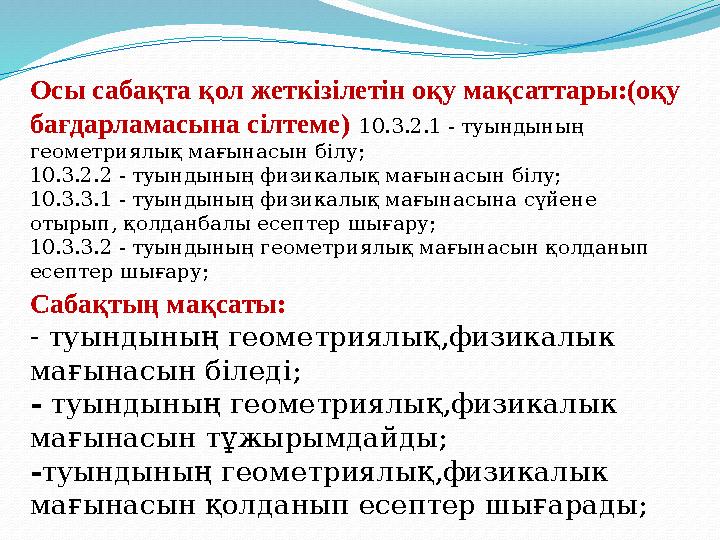 Осы сабақта қол жеткізілетін оқу мақсаттары:(оқу бағдарламасына сілтеме) 10.3.2.1 - туындының геометриялық мағынасын білу;
10.3.2.2 - туындының физикалық мағынасын білу;
10.3.3.1 - туындының физикалық мағынасына сүйене отырып, қолданбалы есептер шығару;
10.3.3.2 - туындының геометриялық мағынасын қолданып есептер шығару;

Сабақтың мақсаты:
- туындының геометриялық,физикалык мағынасын біледі;
- туындының геометриялық,физикалык мағынасын тұжырымдайды;
-туындының геометриялық,физикалык мағынасын қолданып есептер шығарады;